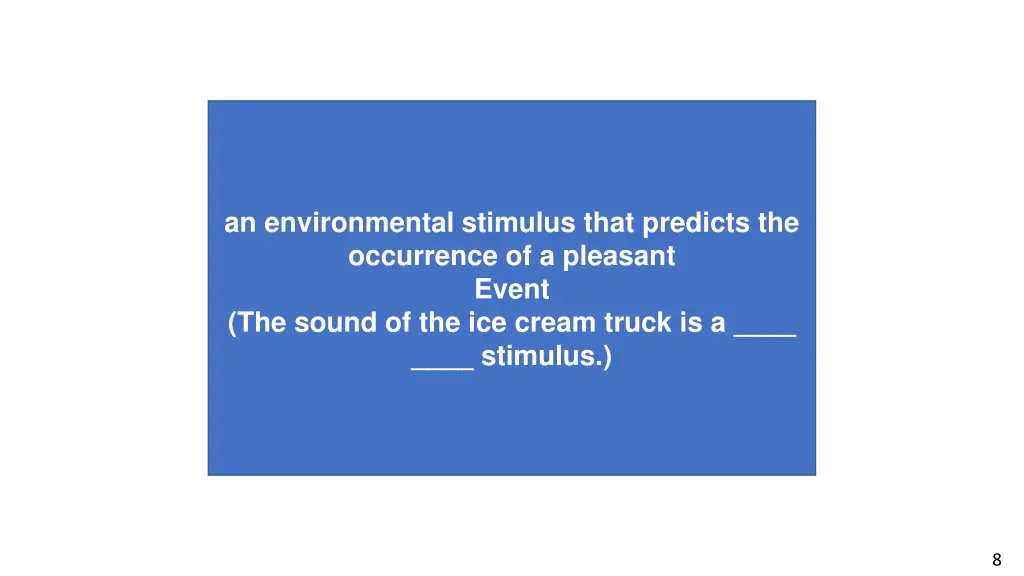 an environmental stimulus that predicts the occurrence of a pleasant
Event
(The sound of the ice cream truck is a ____ ____ stimulus.)

8